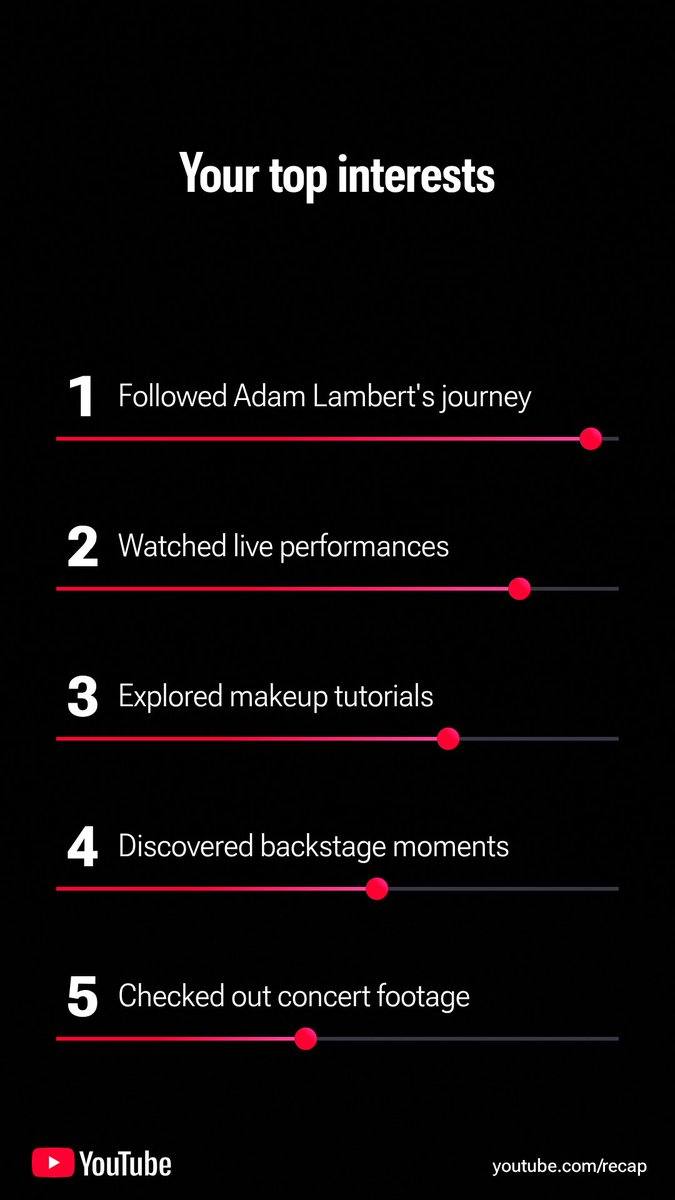 Your top interests

1 Followed Adam Lambert's journey

2 Watched live performances

3 Explored makeup tutorials

4 Discovered backstage moments

5 Checked out concert footage

YouTube

youtube.com/recap